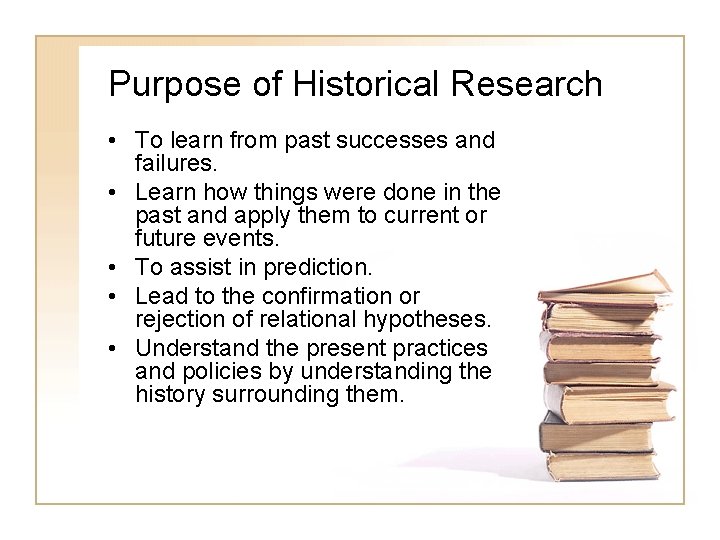 Purpose of Historical Research

• To learn from past successes and failures.
• Learn how things were done in the past and apply them to current or future events.
• To assist in prediction.
• Lead to the confirmation or rejection of relational hypotheses.
• Understand the present practices and policies by understanding the history surrounding them.